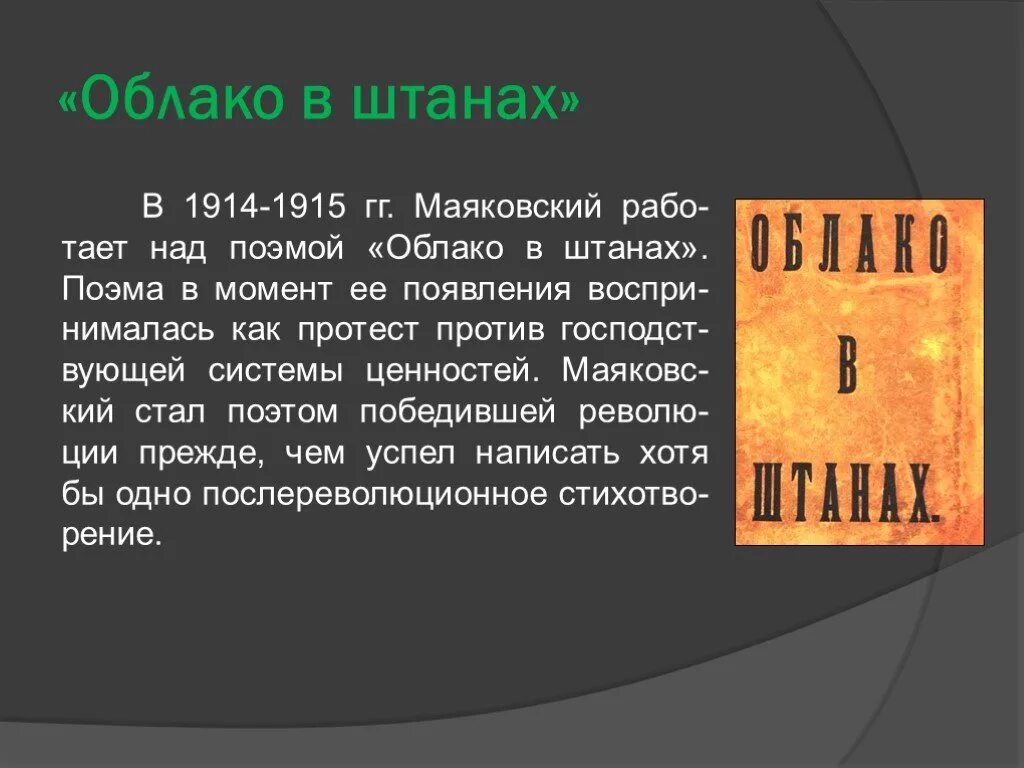 «Облако в штанах»

В 1914-1915 гг. Маяковский работает над поэмой «Облако в штанах». Поэма в момент ее появления воспринималась как протест против господствующей системы ценностей. Маяковский стал поэтом победившей революции прежде, чем успел написать хотя бы одно послереволюционное стихотворение.

ОБЛАКО В ШТАНАХ.